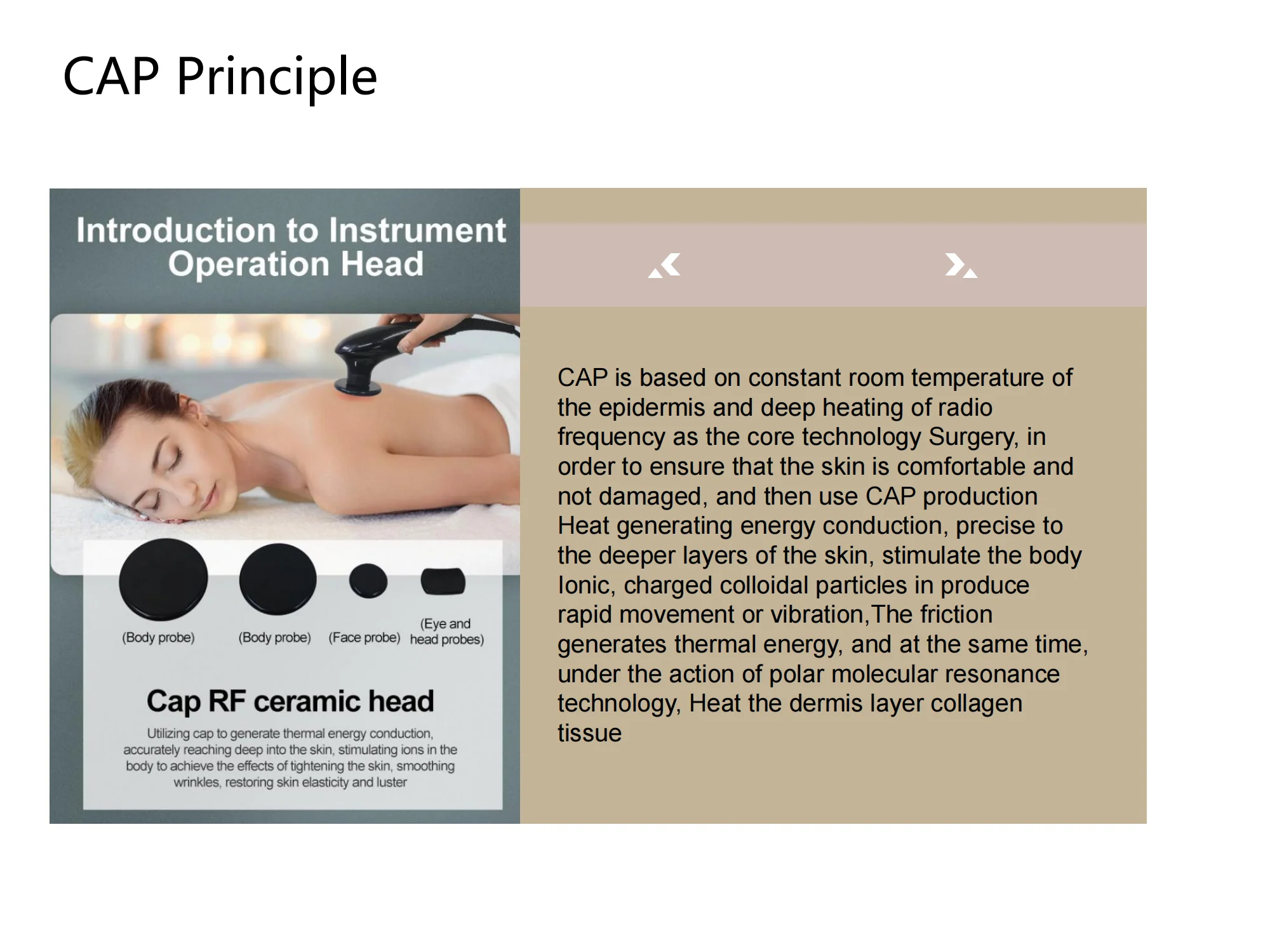 CAP Principle

Introduction to Instrument Operation Head

(Body probe) (Body probe) (Face probe) (Eye and head probes)

Cap RF ceramic head

Utilizing cap to generate thermal energy conduction, accurately reaching deep into the skin, stimulating ions in the body to achieve the effects of tightening the skin, smoothing wrinkles, restoring skin elasticity and luster

CAP is based on constant room temperature of the epidermis and deep heating of radio frequency as the core technology Surgery, in order to ensure that the skin is comfortable and not damaged, and then use CAP production Heat generating energy conduction, precise to the deeper layers of the skin, stimulate the body Ionic, charged colloidal particles in produce rapid movement or vibration,The friction generates thermal energy, and at the same time, under the action of polar molecular resonance technology, Heat the dermis layer collagen tissue